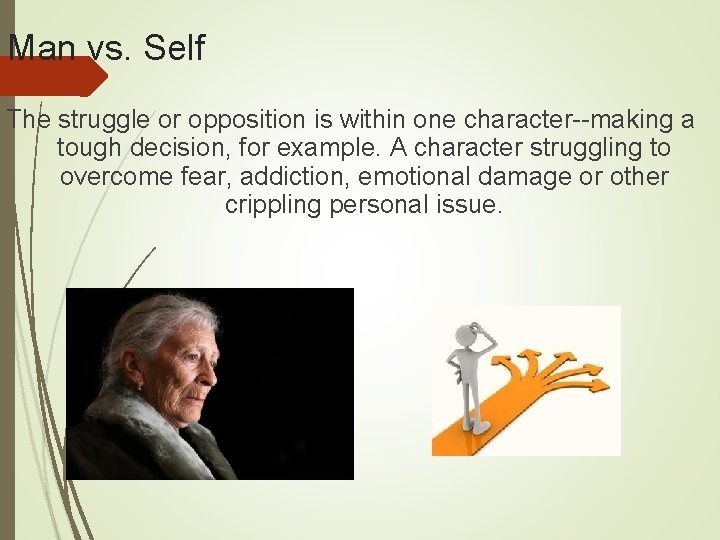 Man vs. Self

The struggle or opposition is within one character--making a tough decision, for example. A character struggling to overcome fear, addiction, emotional damage or other crippling personal issue.